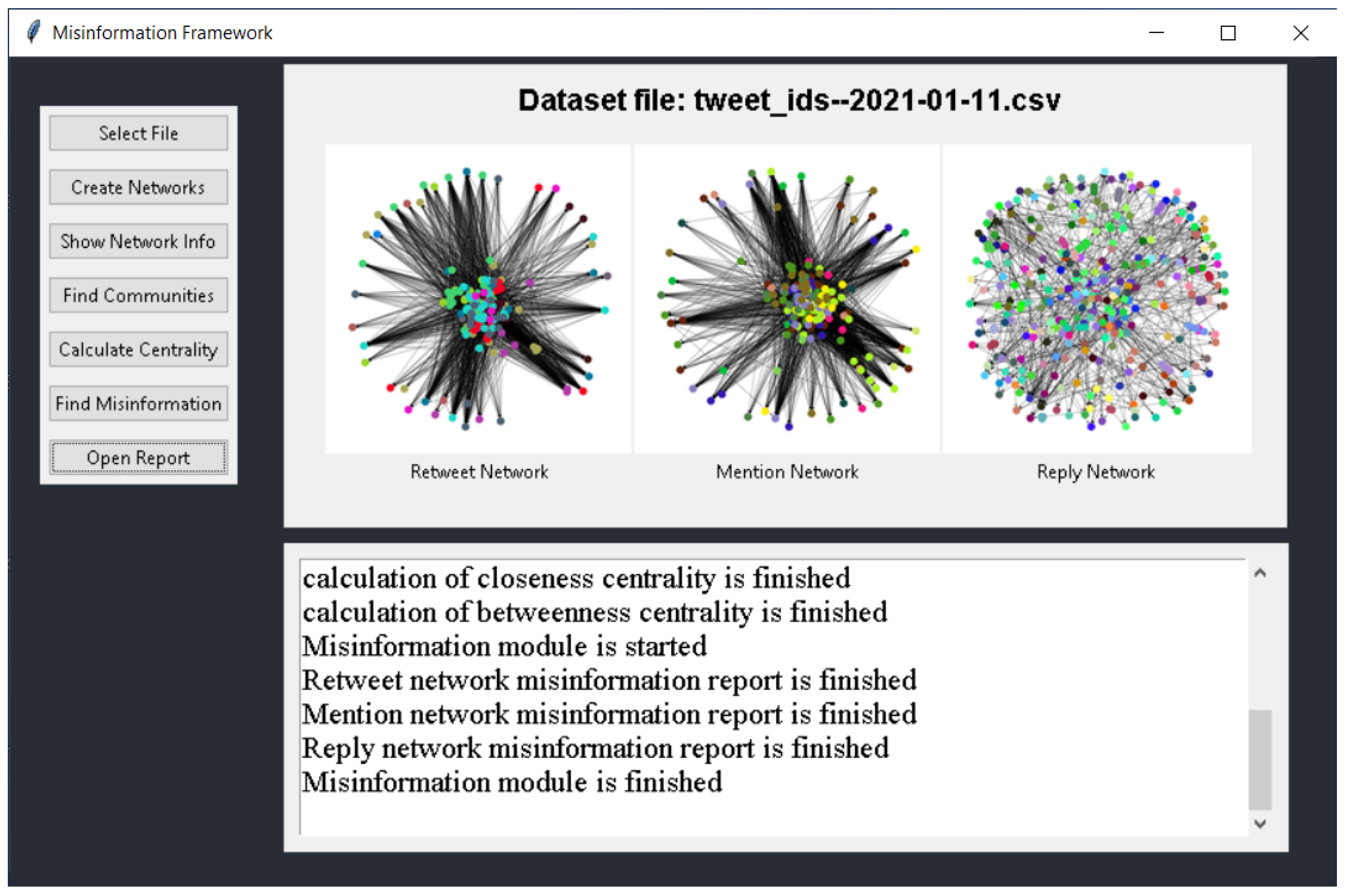 Misinformation Framework

Select File

Create Networks

Show Network Info

Find Communities

Calculate Centrality

Find Misinformation

Open Report

Dataset file: tweet_ids--2021-01-11.csv

Retweet Network

Mention Network

Reply Network

calculation of closeness centrality is finished
calculation of betweenness centrality is finished
Misinformation module is started
Retweet network misinformation report is finished
Mention network misinformation report is finished
Reply network misinformation report is finished
Misinformation module is finished